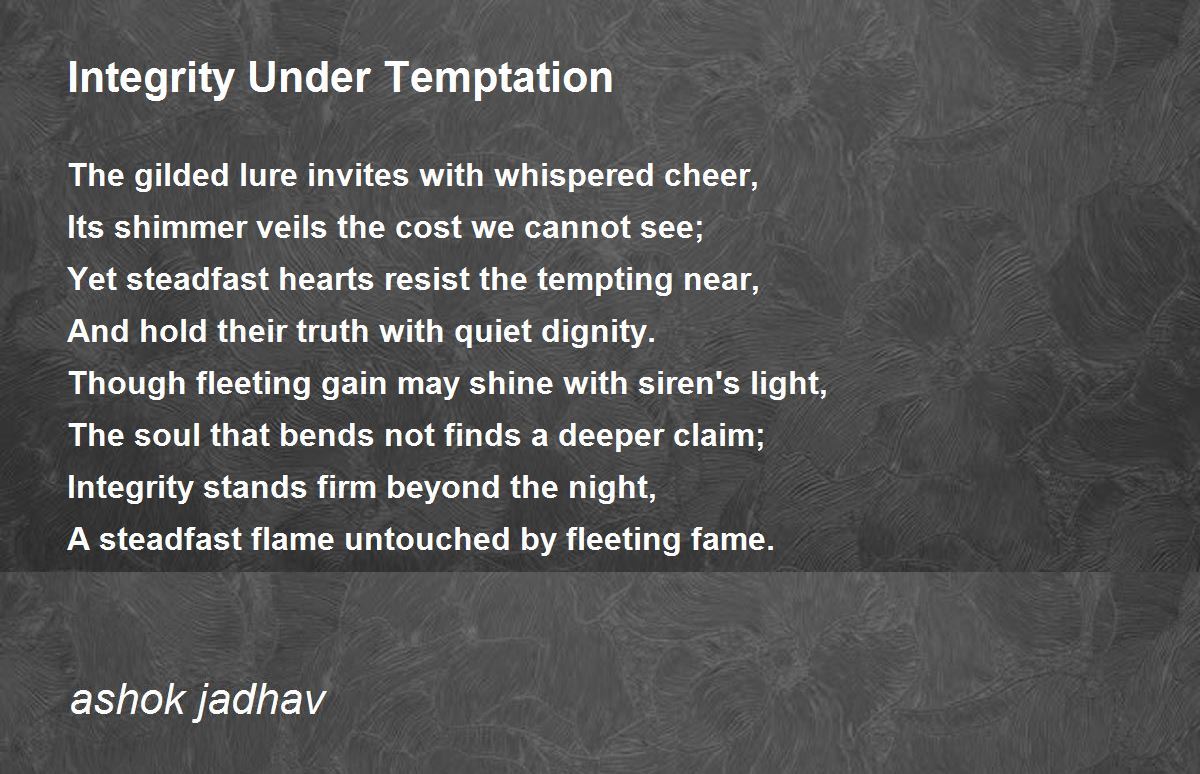 Integrity Under Temptation

The gilded lure invites with whispered cheer,
Its shimmer veils the cost we cannot see;
Yet steadfast hearts resist the tempting near,
And hold their truth with quiet dignity.
Though fleeting gain may shine with siren's light,
The soul that bends not finds a deeper claim;
Integrity stands firm beyond the night,
A steadfast flame untouched by fleeting fame.

ashok jadhav